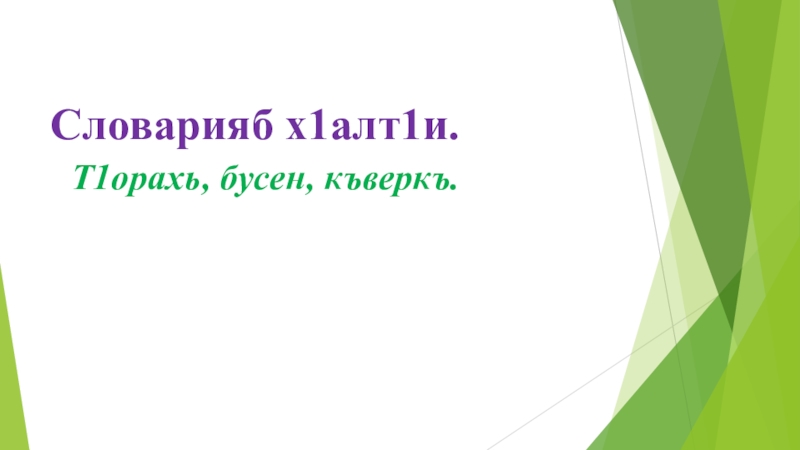 Словарияб х1алт1и.

Т1орахь, бусен, къверкъ.